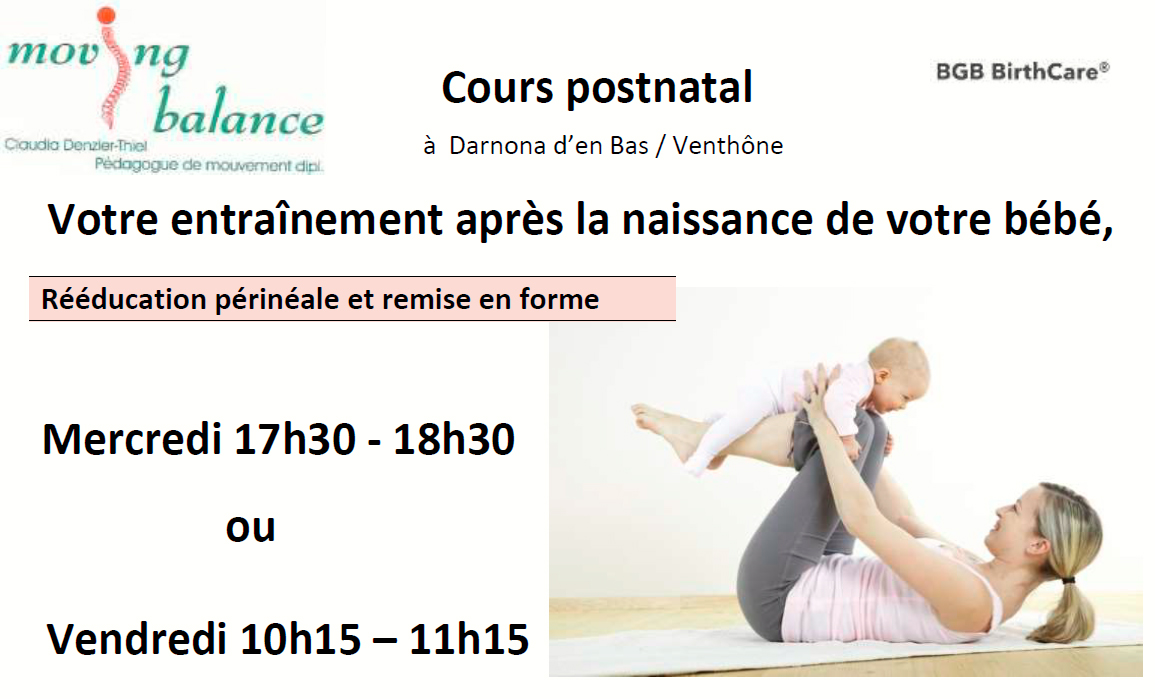 moving balance
Claudia Denzler-Thiel
Pédagogue de mouvement dipl.

Cours postnatal

à Darnona d'en Bas / Venthône

BGB BirthCare®

Votre entraînement après la naissance de votre bébé,

Rééducation périnéale et remise en forme

Mercredi 17h30 - 18h30

ou

Vendredi 10h15 – 11h15